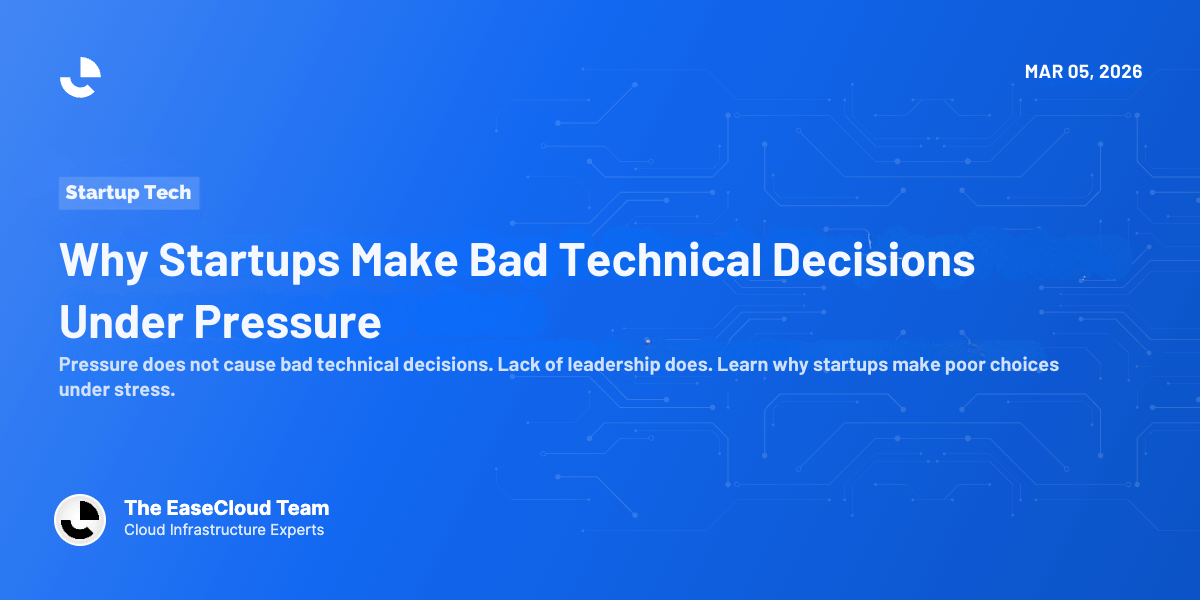 MAR 05, 2026

Startup Tech

Why Startups Make Bad Technical Decisions Under Pressure

Pressure does not cause bad technical decisions. Lack of leadership does. Learn why startups make poor choices under stress.

The EaseCloud Team
Cloud Infrastructure Experts